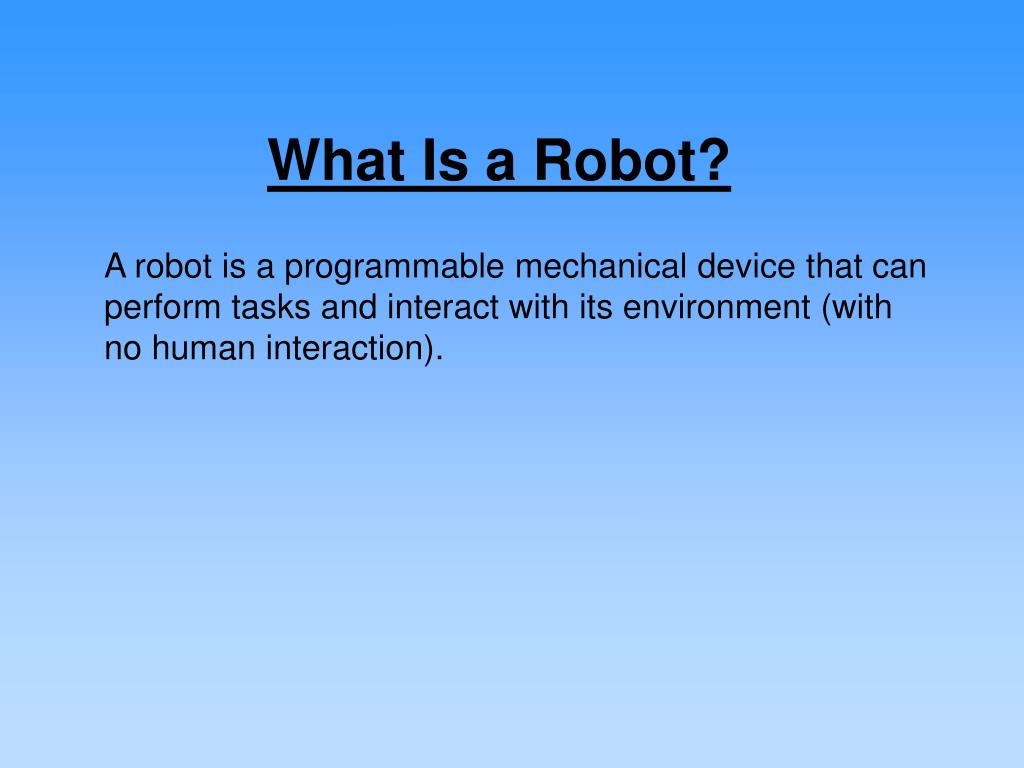 What Is a Robot?

A robot is a programmable mechanical device that can perform tasks and interact with its environment (with no human interaction).